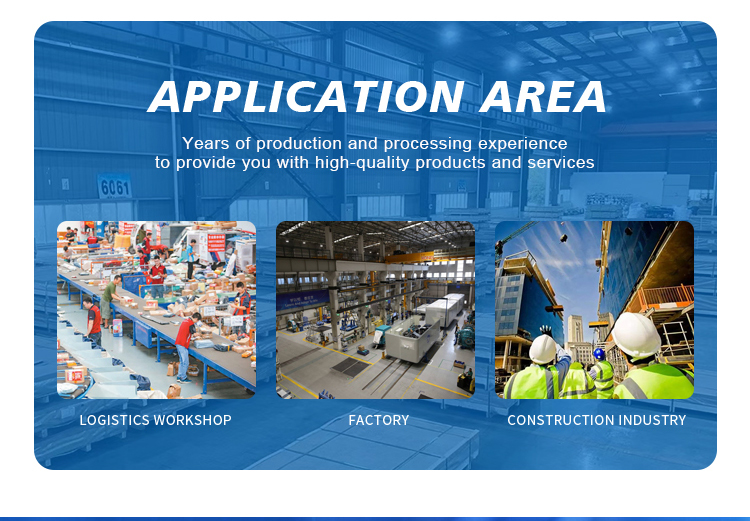 APPLICATION AREA

Years of production and processing experience to provide you with high-quality products and services

6061

LOGISTICS WORKSHOP

FACTORY

CONSTRUCTION INDUSTRY